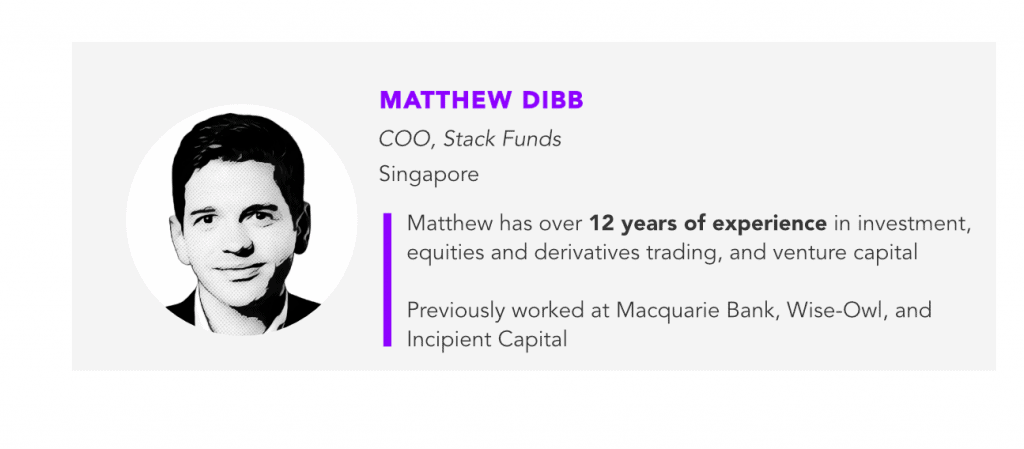 MATTHEW DIBB

COO, Stack Funds

Singapore

Matthew has over 12 years of experience in investment, equities and derivatives trading, and venture capital

Previously worked at Macquarie Bank, Wise-Owl, and Incipient Capital